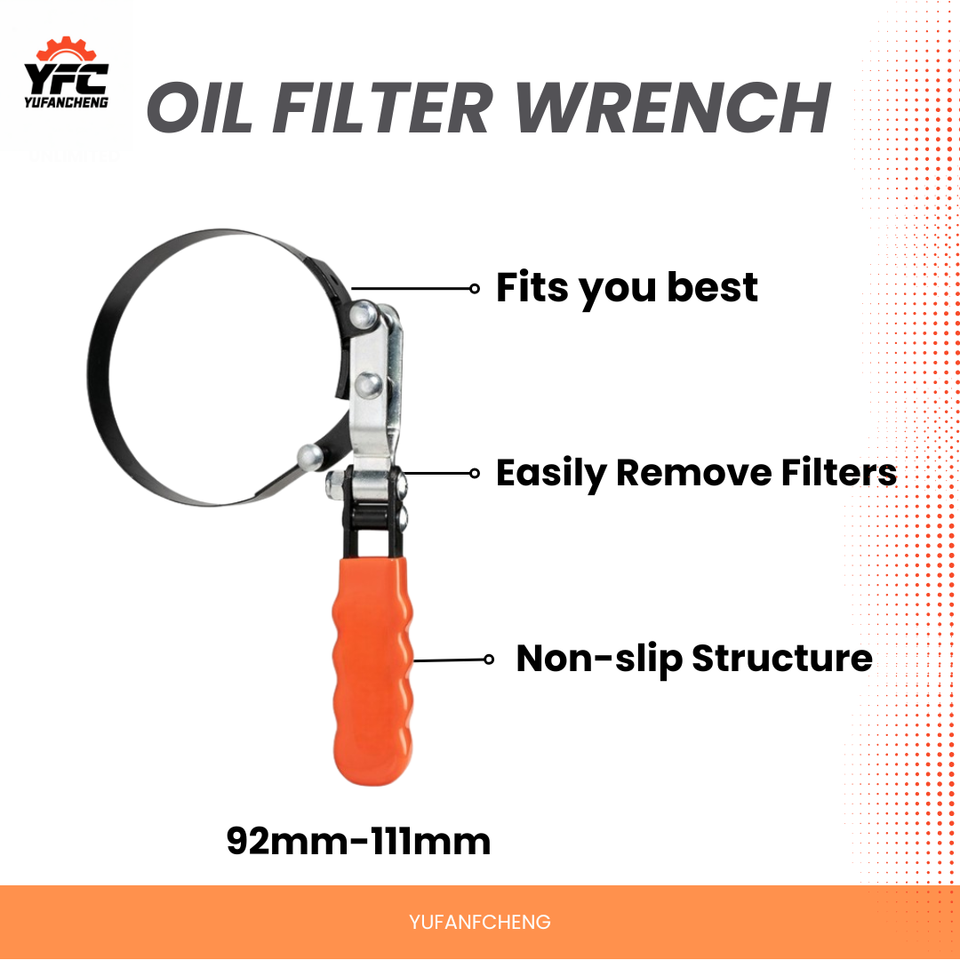 YFC
YUFANCHENG

OIL FILTER WRENCH

Fits you best

Easily Remove Filters

Non-slip Structure

92mm-111mm

YUFANFCHENG